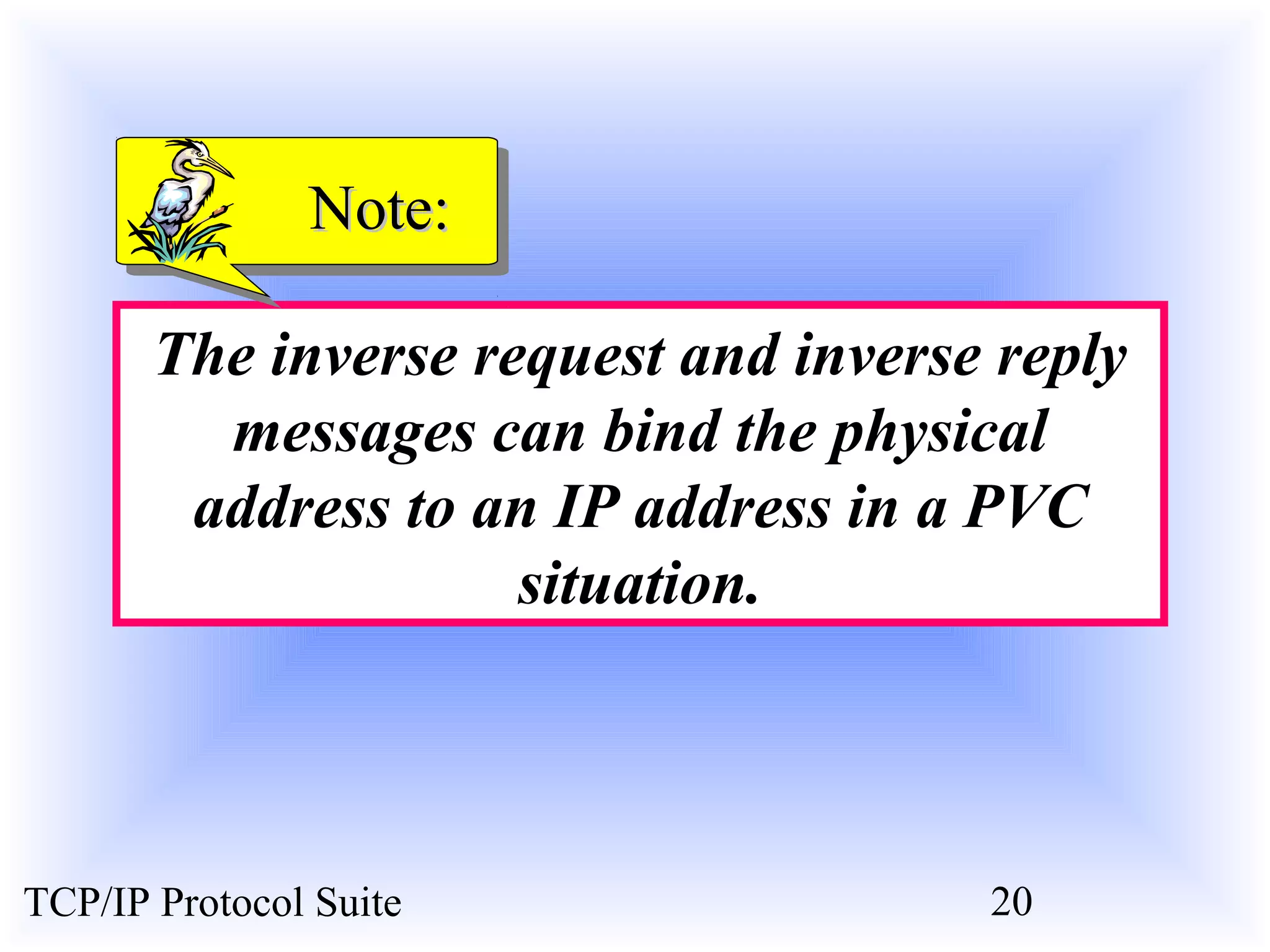 Note:

The inverse request and inverse reply messages can bind the physical address to an IP address in a PVC situation.

TCP/IP Protocol Suite

20